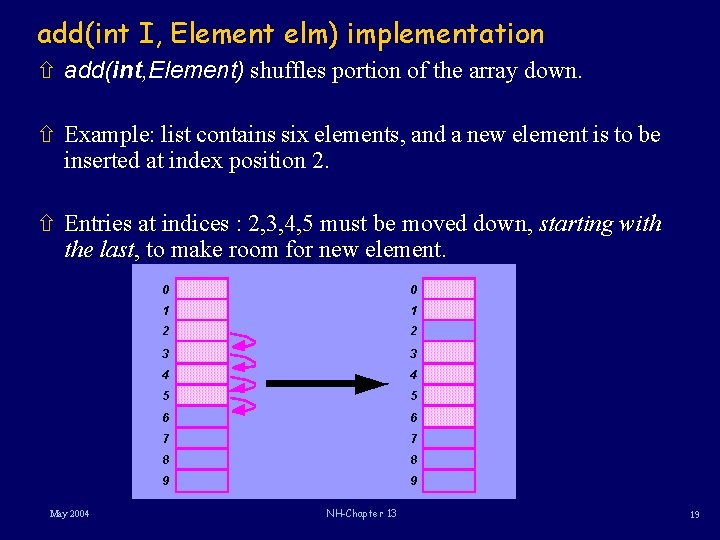 add(int I, Element elm) implementation

⇧ add(int,Element) shuffles portion of the array down.

⇧ Example: list contains six elements, and a new element is to be inserted at index position 2.

⇧ Entries at indices : 2,3,4,5 must be moved down, starting with the last, to make room for new element.

0
1
2
3
4
5
6
7
8
9

0
1
2
3
4
5
6
7
8
9

May 2004

NH-Chapter 13

19